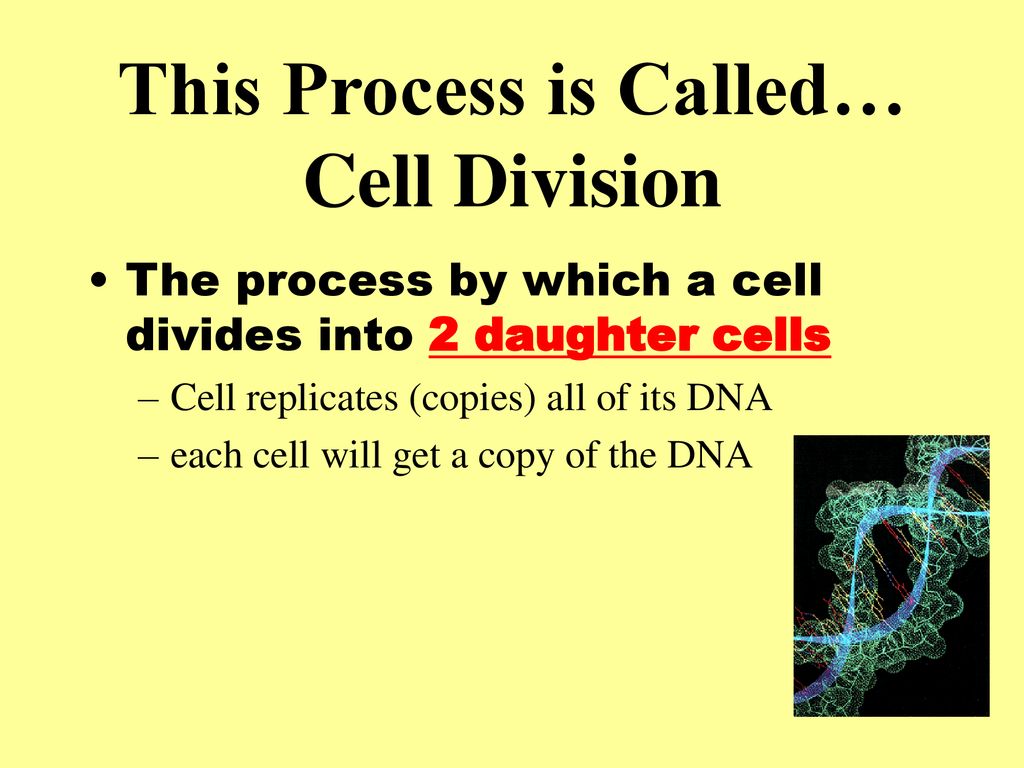 This Process is Called… Cell Division

• The process by which a cell divides into 2 daughter cells
– Cell replicates (copies) all of its DNA
– each cell will get a copy of the DNA